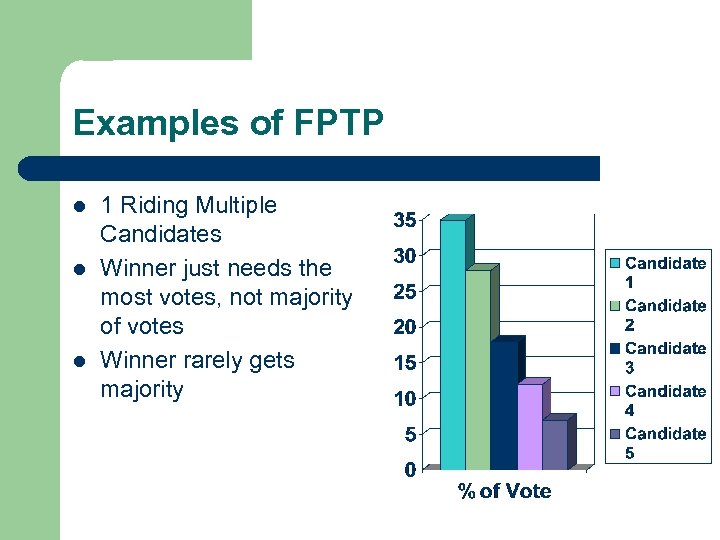 Examples of FPTP

- 1 Riding Multiple Candidates
- Winner just needs the most votes, not majority of votes
- Winner rarely gets majority

35
30
25
20
15
10
5
0

% of Vote

Candidate 1
Candidate 2
Candidate 3
Candidate 4
Candidate 5